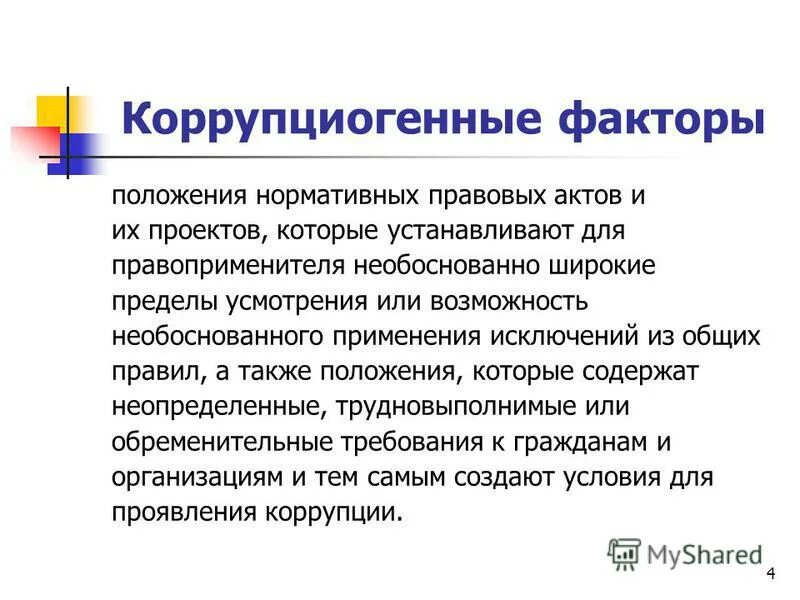 Коррупциогенные факторы

положения нормативных правовых актов и их проектов, которые устанавливают для правоприменителя необоснованно широкие пределы усмотрения или возможность необоснованного применения исключений из общих правил, а также положения, которые содержат неопределенные, трудновыполнимые или обременительные требования к гражданам и организациям и тем самым создают условия для проявления коррупции.

MyShared

4